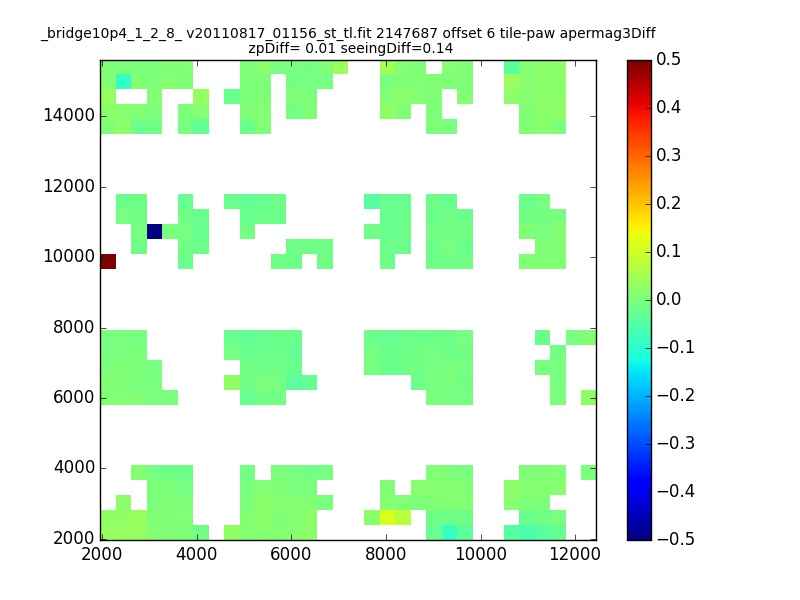 _bridge10p4_1_2_8_ v20110817_01156_st_tl.fit 2147687 offset 6 tile-paw apermag3Diff
zpDiff= 0.01 seeingDiff=0.14

14000
12000
10000
8000
6000
4000
2000

2000 4000 6000 8000 10000 12000

0.5
0.4
0.3
0.2
0.1
0.0
−0.1
−0.2
−0.3
−0.4
−0.5